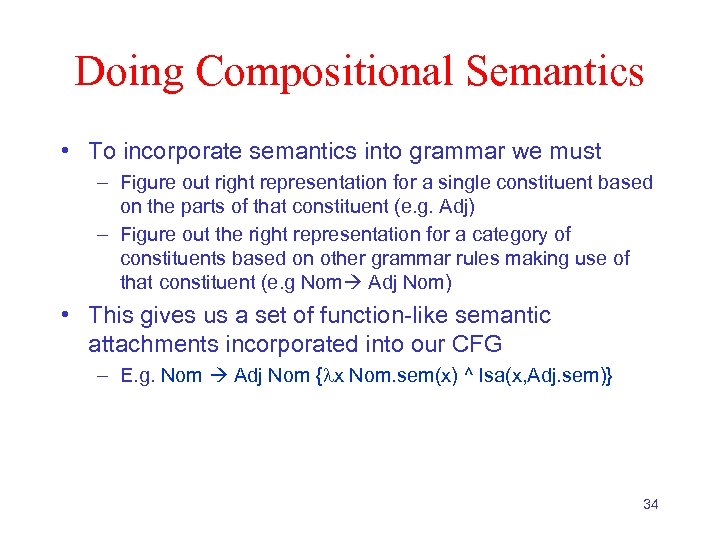 Doing Compositional Semantics

• To incorporate semantics into grammar we must
– Figure out right representation for a single constituent based on the parts of that constituent (e.g. Adj)
– Figure out the right representation for a category of constituents based on other grammar rules making use of that constituent (e.g Nom→ Adj Nom)

• This gives us a set of function-like semantic attachments incorporated into our CFG
– E.g. Nom → Adj Nom {λx Nom.sem(x) ^ Isa(x,Adj.sem)}

34